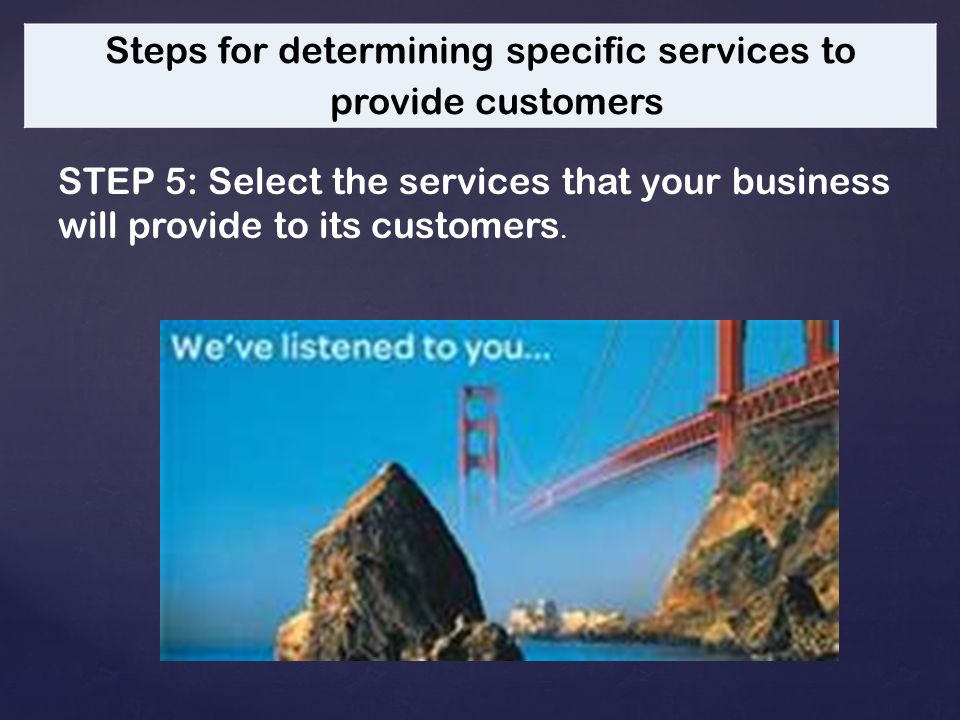 Steps for determining specific services to provide customers

STEP 5: Select the services that your business will provide to its customers.

We've listened to you...